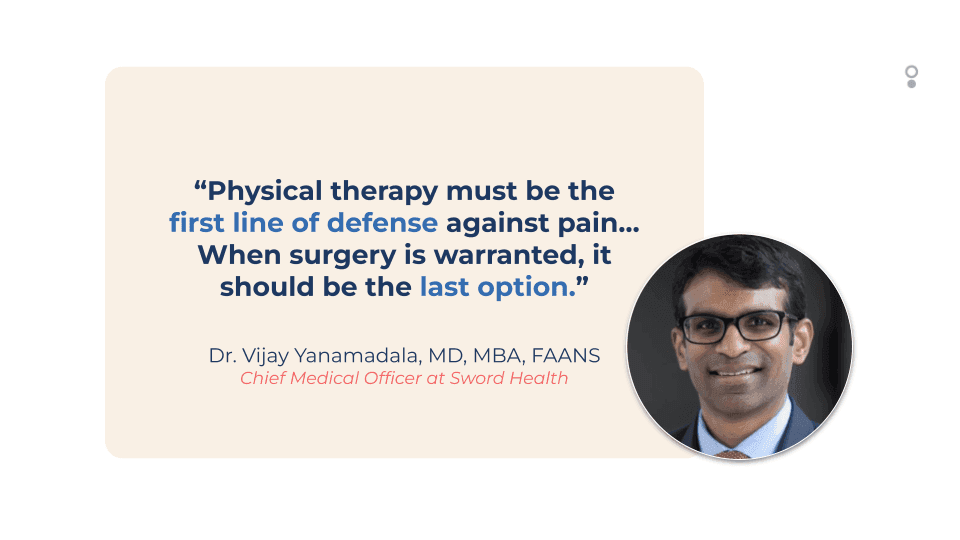 “Physical therapy must be the first line of defense against pain... When surgery is warranted, it should be the last option.”

Dr. Vijay Yanamadala, MD, MBA, FAANS
Chief Medical Officer at Sword Health